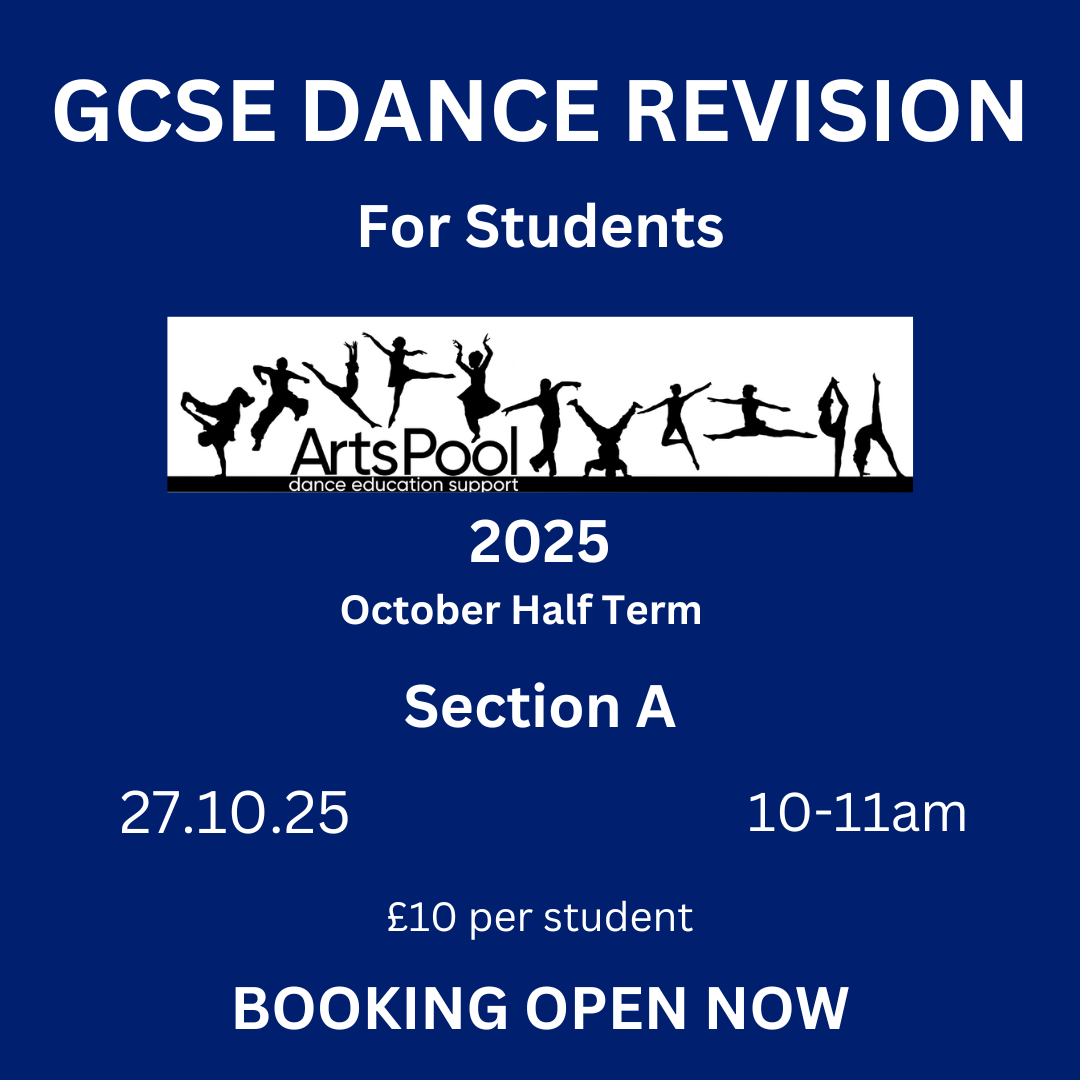 GCSE DANCE REVISION

For Students

ArtsPool
dance education support

2025

October Half Term

Section A

27.10.25

10-11am

£10 per student

BOOKING OPEN NOW